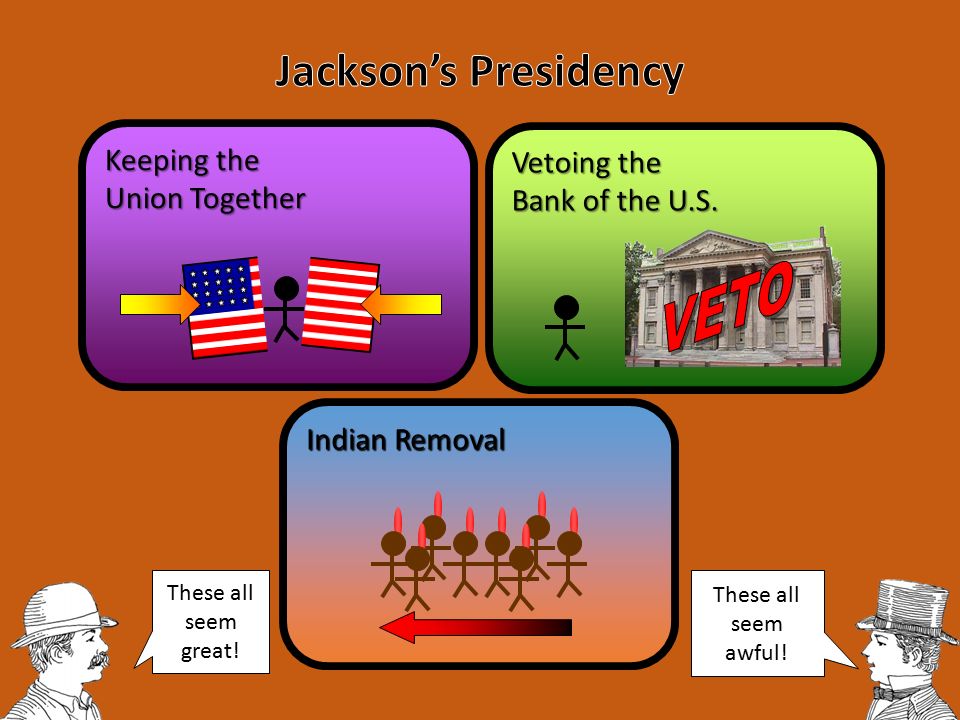 Jackson's Presidency

Keeping the Union Together

Vetoing the Bank of the U.S.

VETO

Indian Removal

These all seem great!

These all seem awful!